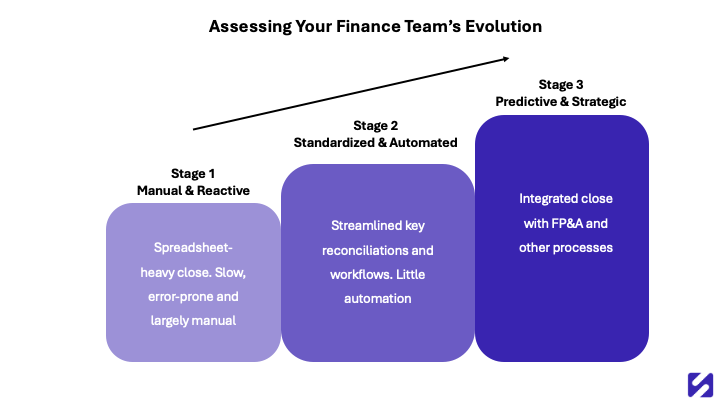 Assessing Your Finance Team's Evolution

Stage 1
Manual & Reactive

Spreadsheet-heavy close. Slow, error-prone and largely manual

Stage 2
Standardized & Automated

Streamlined key reconciliations and workflows. Little automation

Stage 3
Predictive & Strategic

Integrated close with FP&A and other processes